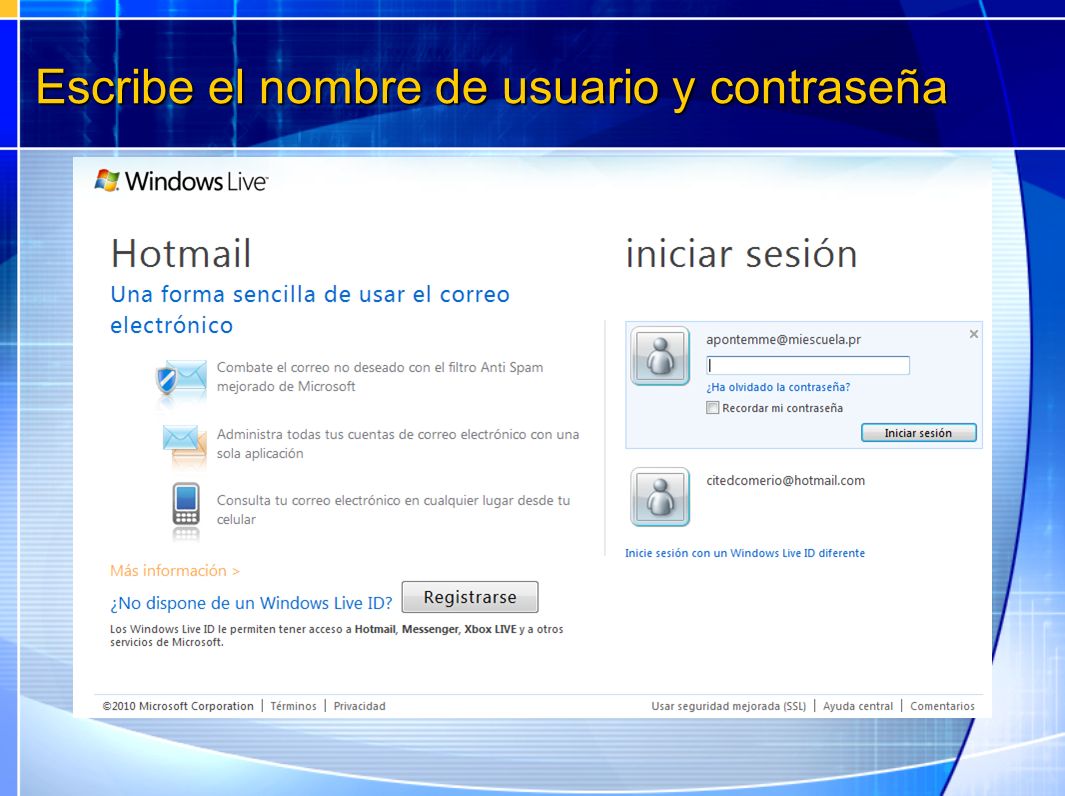 Escribe el nombre de usuario y contraseña

Windows Live

Hotmail
Una forma sencilla de usar el correo electrónico

Combate el correo no deseado con el filtro Anti Spam mejorado de Microsoft

Administra todas tus cuentas de correo electrónico con una sola aplicación

Consulta tu correo electrónico en cualquier lugar desde tu celular

Más información >
¿No dispone de un Windows Live ID? Registrarse
Los Windows Live ID le permiten tener acceso a Hotmail, Messenger, Xbox LIVE y a otros servicios de Microsoft.

iniciar sesión

apontemme@miescuela.pr
×
¿Ha olvidado la contraseña?
Recordar mi contraseña
Iniciar sesión

citedcomerio@hotmail.com

Inicie sesión con un Windows Live ID diferente

©2010 Microsoft Corporation | Términos | Privacidad

Usar seguridad mejorada (SSL) | Ayuda central | Comentarios